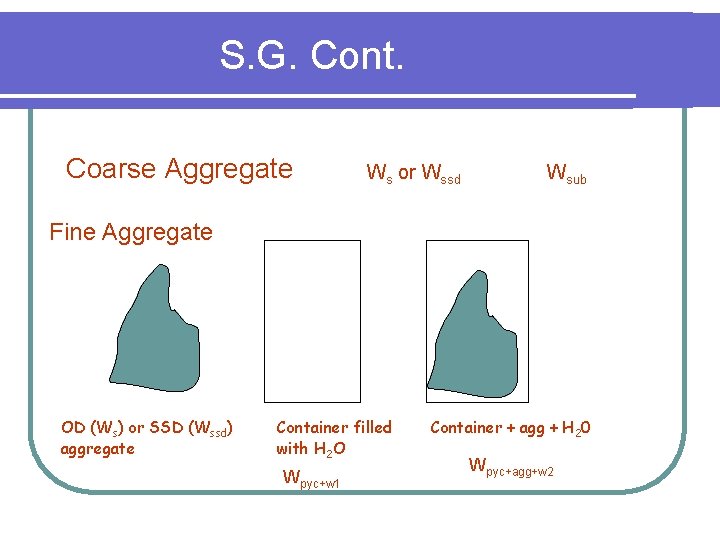 S.G. Cont.

Coarse Aggregate $W_s$ or $W_{ssd}$ $W_{sub}$

Fine Aggregate

OD ($W_s$) or SSD ($W_{ssd}$) aggregate

Container filled with $H_2O$

$W_{pyc+w1}$

Container + agg + $H_2O$

$W_{pyc+agg+w2}$